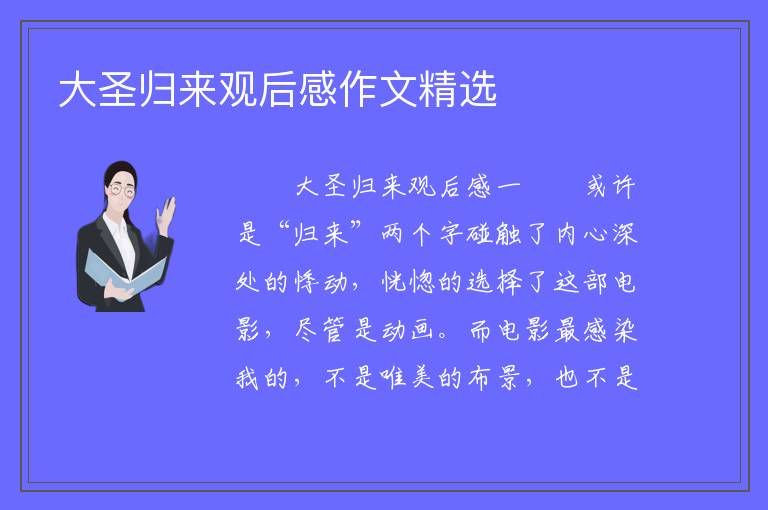 大圣归来观后感作文精选

大圣归来观后感一　　或许是“归来”两个字碰触了内心深处的悸动，恍惚的选择了这部电影，尽管是动画。而电影最感染我的，不是唯美的布景，也不是